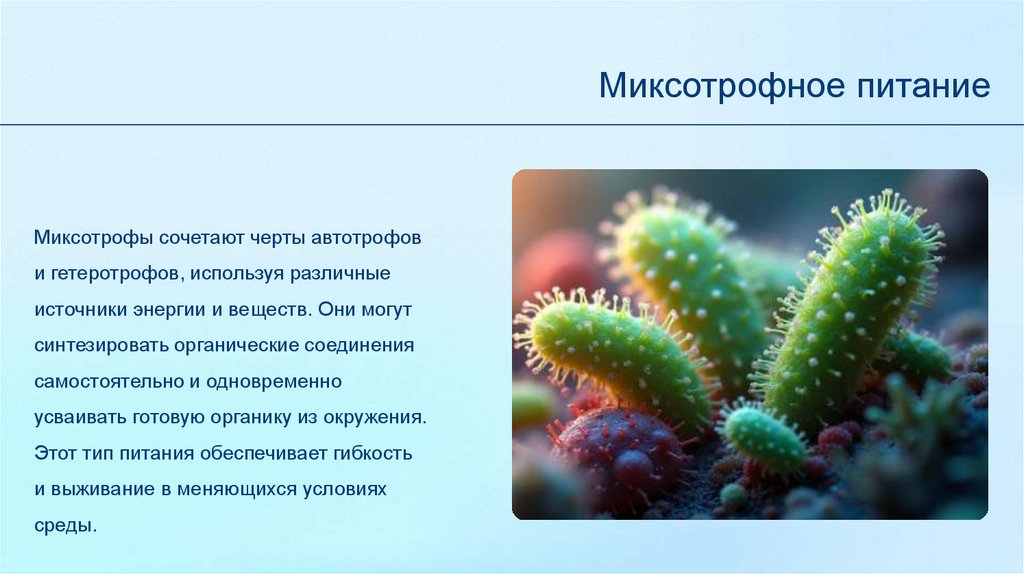 Миксотрофное питание

Миксотрофы сочетают черты автотрофов и гетеротрофов, используя различные источники энергии и веществ. Они могут синтезировать органические соединения самостоятельно и одновременно усваивать готовую органику из окружения. Этот тип питания обеспечивает гибкость и выживание в меняющихся условиях среды.